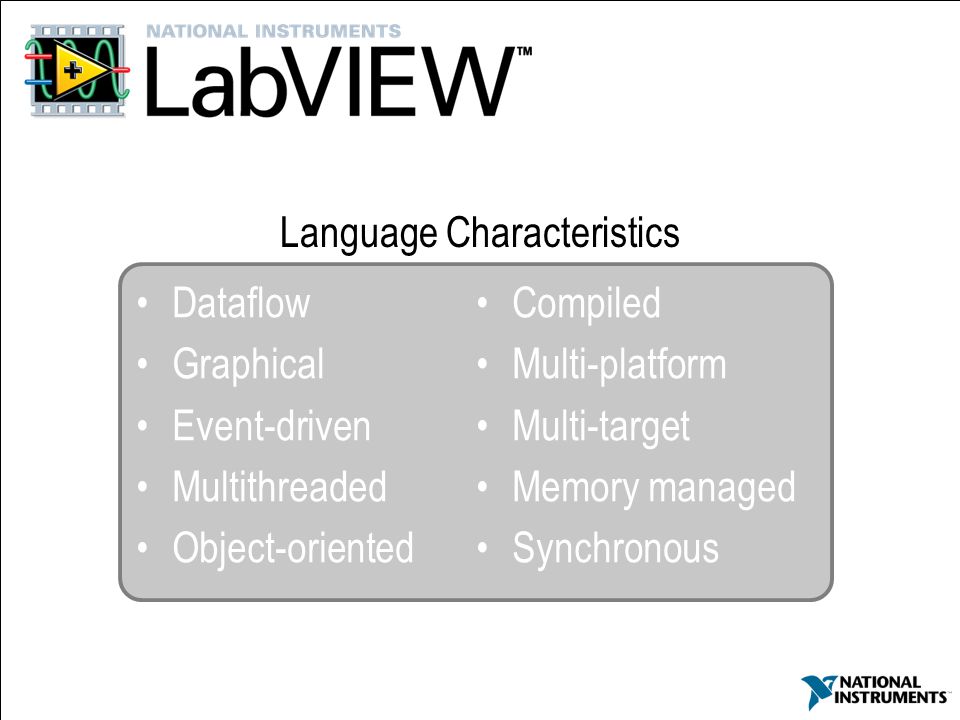 NATIONAL INSTRUMENTS
LabVIEW™

Language Characteristics

• Dataflow
• Graphical
• Event-driven
• Multithreaded
• Object-oriented

• Compiled
• Multi-platform
• Multi-target
• Memory managed
• Synchronous

NATIONAL INSTRUMENTS™